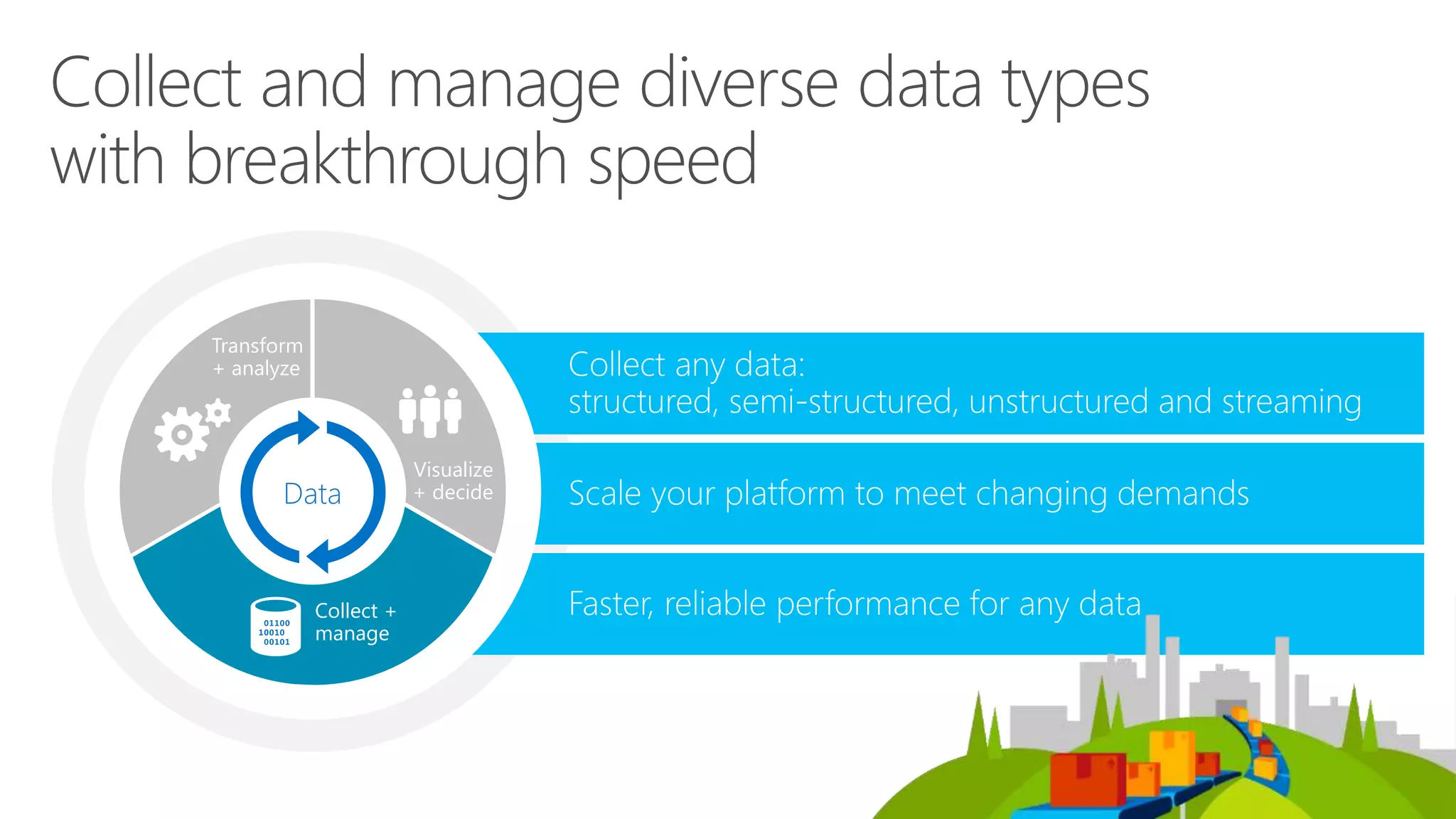 Collect and manage diverse data types with breakthrough speed

Transform + analyze

Visualize + decide

Data

01100
10010
00101

Collect + manage

Collect any data:
structured, semi-structured, unstructured and streaming

Scale your platform to meet changing demands

Faster, reliable performance for any data